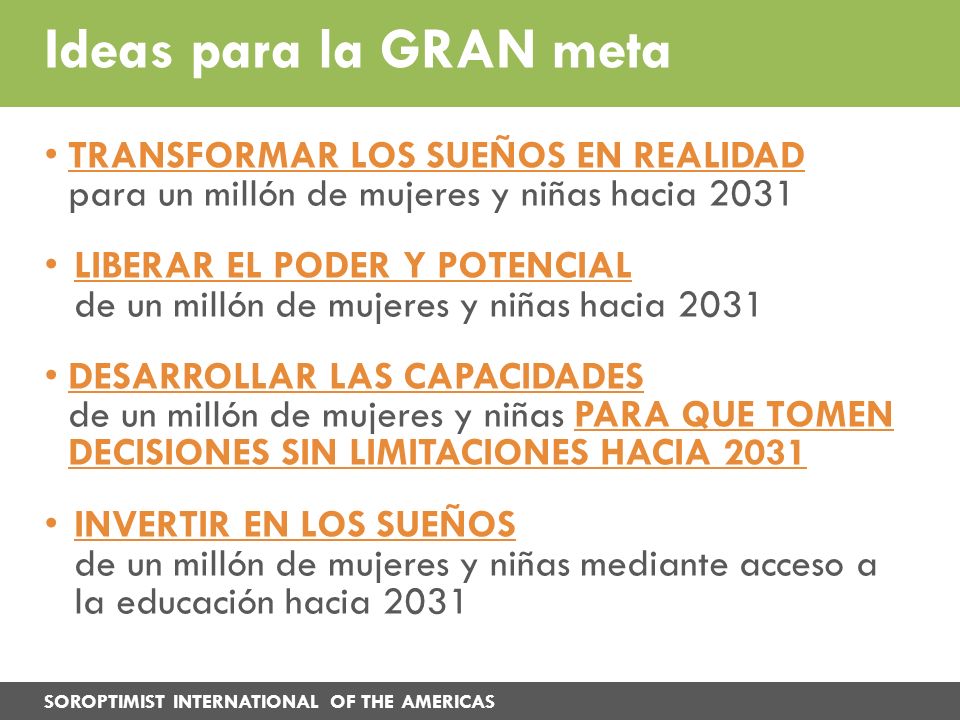 Ideas para la GRAN meta

• TRANSFORMAR LOS SUEÑOS EN REALIDAD para un millón de mujeres y niñas hacia 2031

• LIBERAR EL PODER Y POTENCIAL de un millón de mujeres y niñas hacia 2031

• DESARROLLAR LAS CAPACIDADES de un millón de mujeres y niñas PARA QUE TOMEN DECISIONES SIN LIMITACIONES HACIA 2031

• INVERTIR EN LOS SUEÑOS de un millón de mujeres y niñas mediante acceso a la educación hacia 2031

SOROPTIMIST INTERNATIONAL OF THE AMERICAS